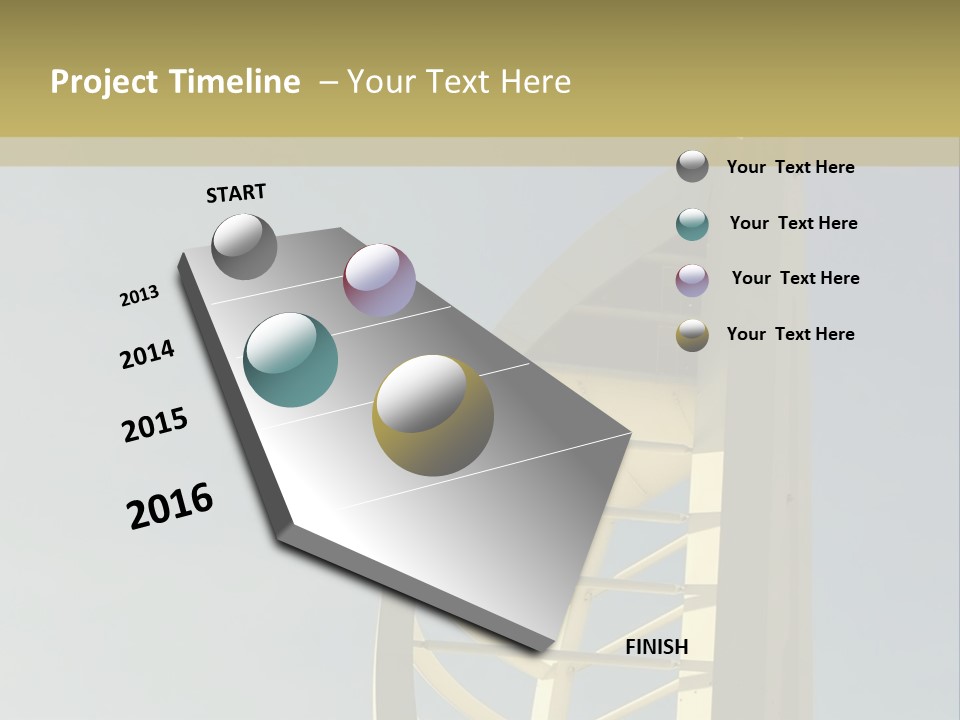 Project Timeline – Your Text Here

START

2013

2014

2015

2016

FINISH

Your Text Here

Your Text Here

Your Text Here

Your Text Here